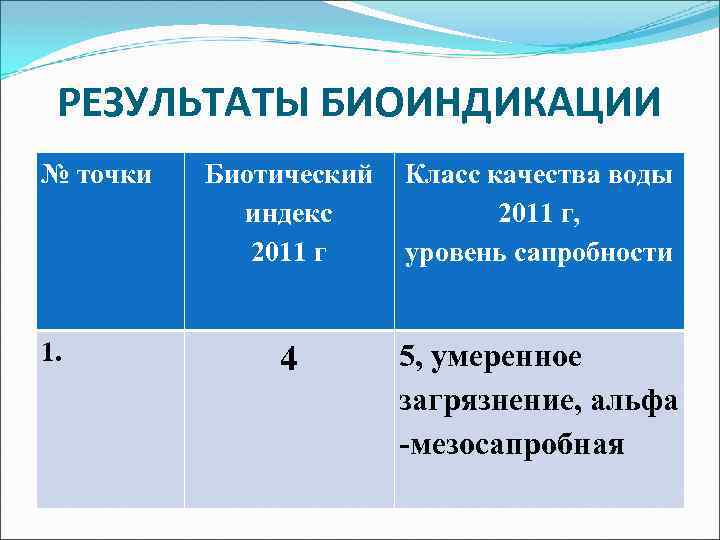 РЕЗУЛЬТАТЫ БИОИНДИКАЦИИ

| № точки | Биотический индекс 2011 г | Класс качества воды 2011 г, уровень сапробности |
|---|---|---|
| 1. | 4 | 5, умеренное загрязнение, альфа -мезосапробная |